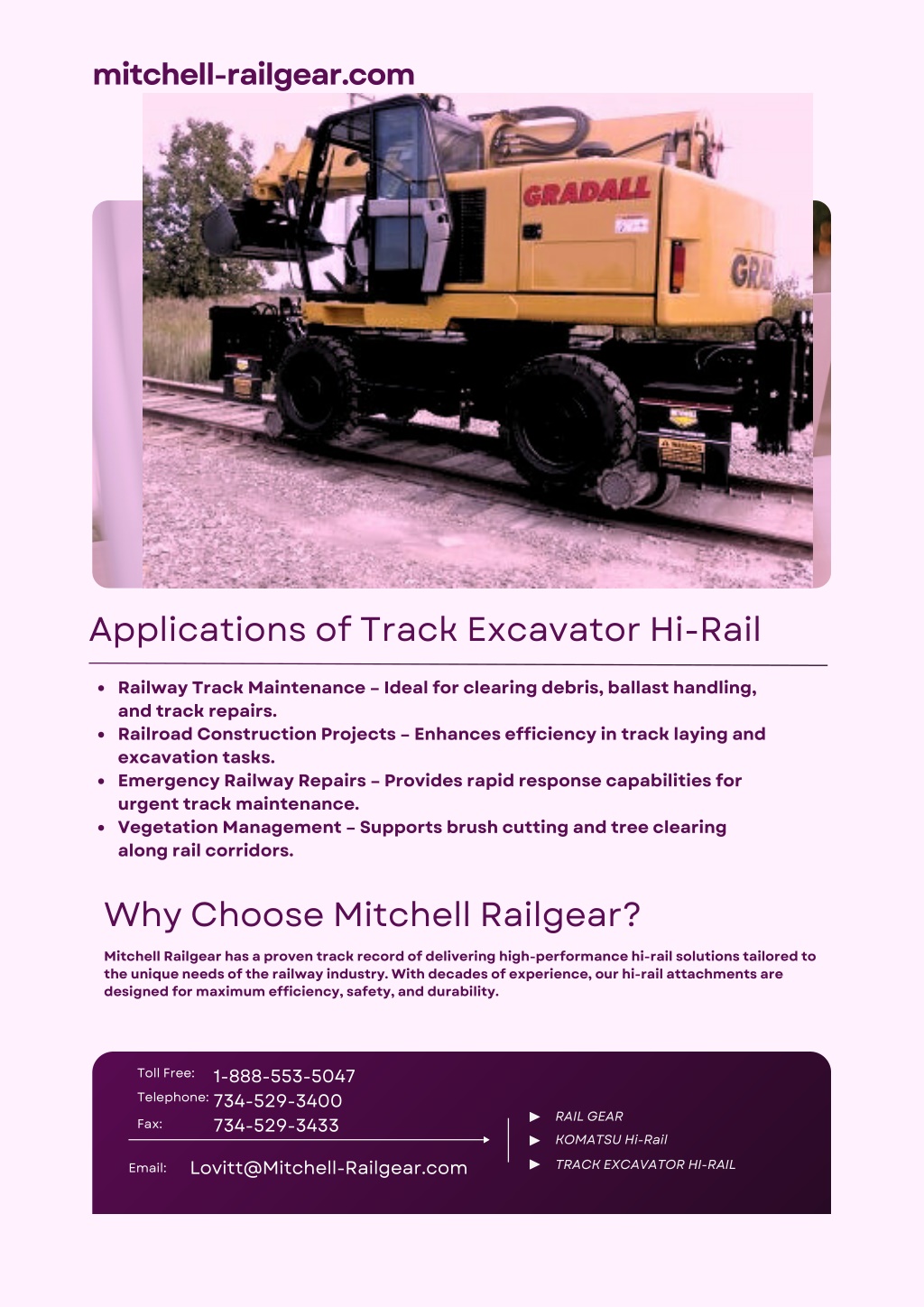 mitchell-railgear.com

GRADALL

GRA

Applications of Track Excavator Hi-Rail

- Railway Track Maintenance – Ideal for clearing debris, ballast handling, and track repairs.
- Railroad Construction Projects – Enhances efficiency in track laying and excavation tasks.
- Emergency Railway Repairs – Provides rapid response capabilities for urgent track maintenance.
- Vegetation Management – Supports brush cutting and tree clearing along rail corridors.

Why Choose Mitchell Railgear?

Mitchell Railgear has a proven track record of delivering high-performance hi-rail solutions tailored to the unique needs of the railway industry. With decades of experience, our hi-rail attachments are designed for maximum efficiency, safety, and durability.

Toll Free: 1-888-553-5047
Telephone: 734-529-3400
Fax: 734-529-3433

Email: Lovitt@Mitchell-Railgear.com

▶ RAIL GEAR
▶ KOMATSU Hi-Rail
▶ TRACK EXCAVATOR HI-RAIL